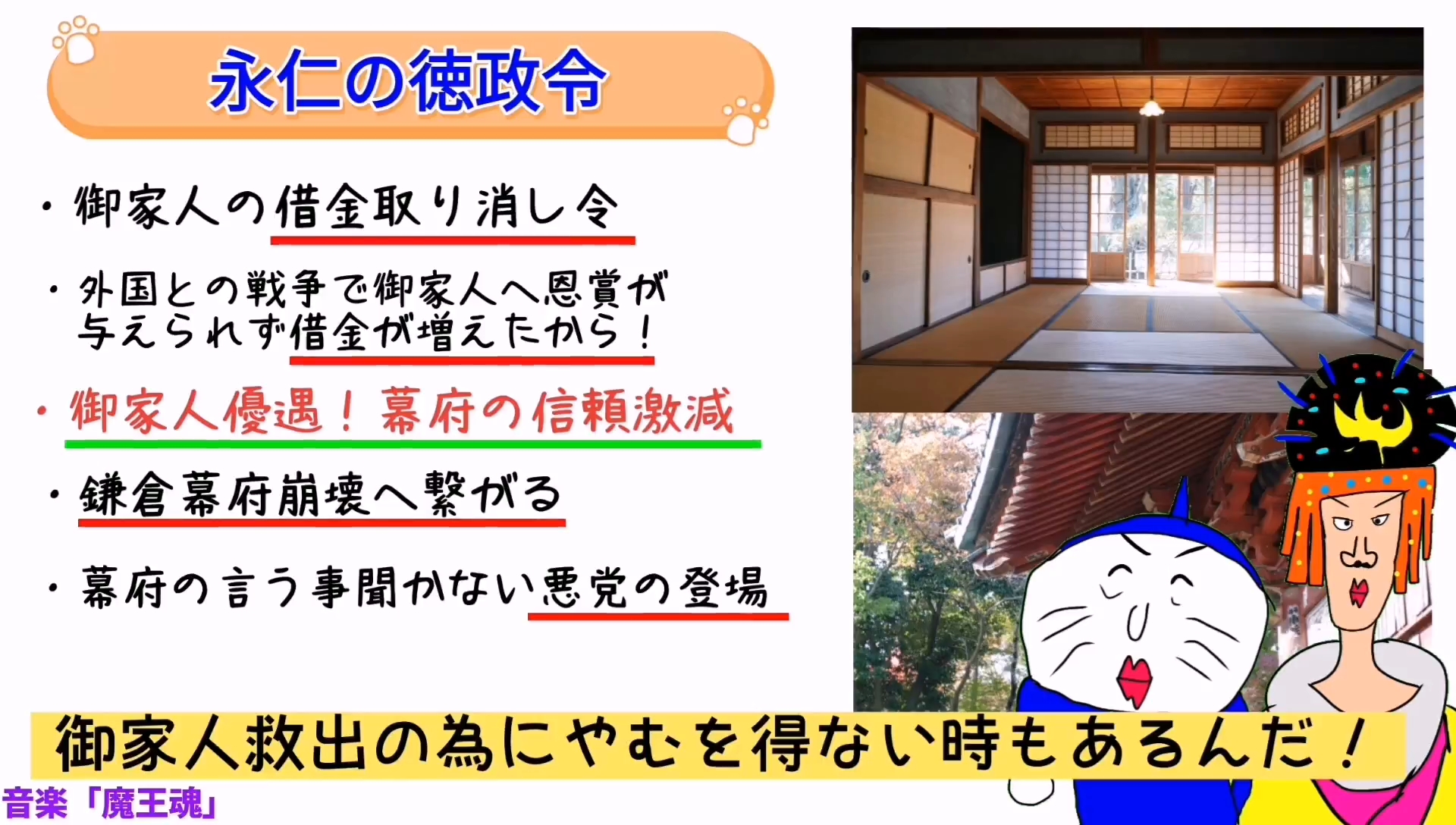 永仁の徳政令

・御家人の借金取り消し令

・外国との戦争で御家人へ恩賞が与えられず借金が増えたから！

・御家人優遇！幕府の信頼激減

・鎌倉幕府崩壊へ繋がる

・幕府の言う事聞かない悪党の登場

御家人救出の為にやむを得ない時もあるんだ！

音楽「魔王魂」